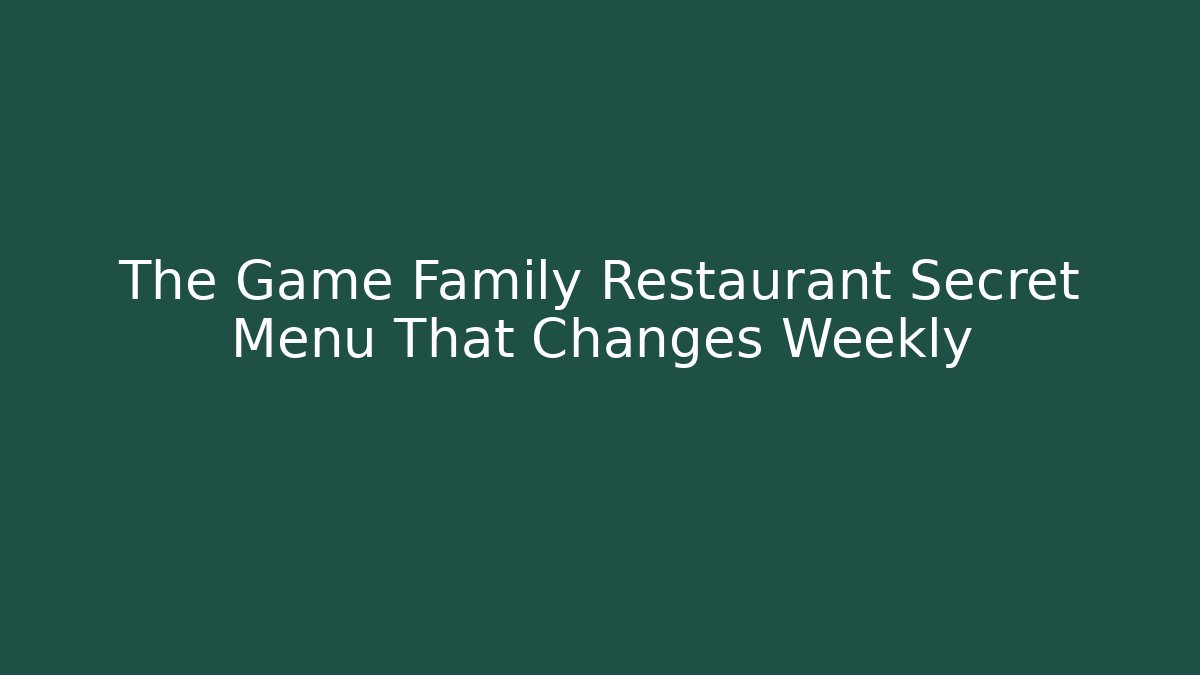 The Game Family Restaurant Secret Menu That Changes Weekly